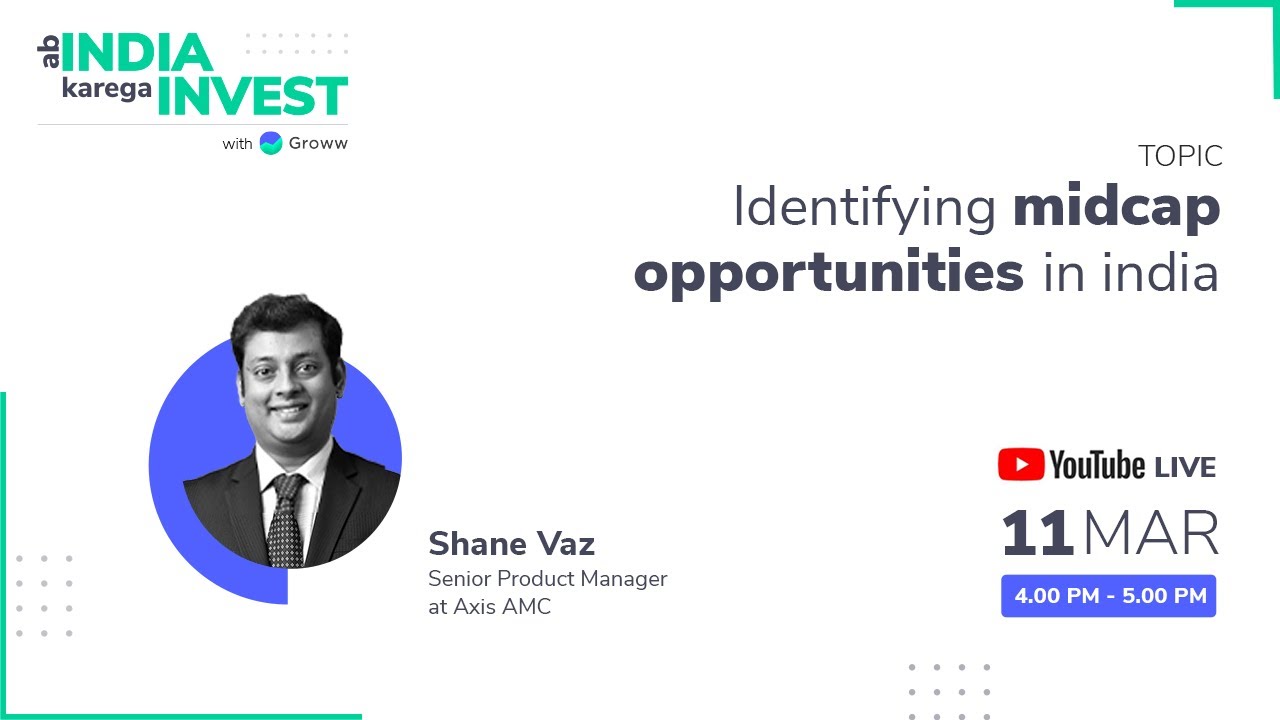 ab INDIA karega INVEST
with Groww

TOPIC
Identifying midcap opportunities in india

Shane Vaz
Senior Product Manager at Axis AMC

YouTube LIVE
11 MAR
4.00 PM - 5.00 PM